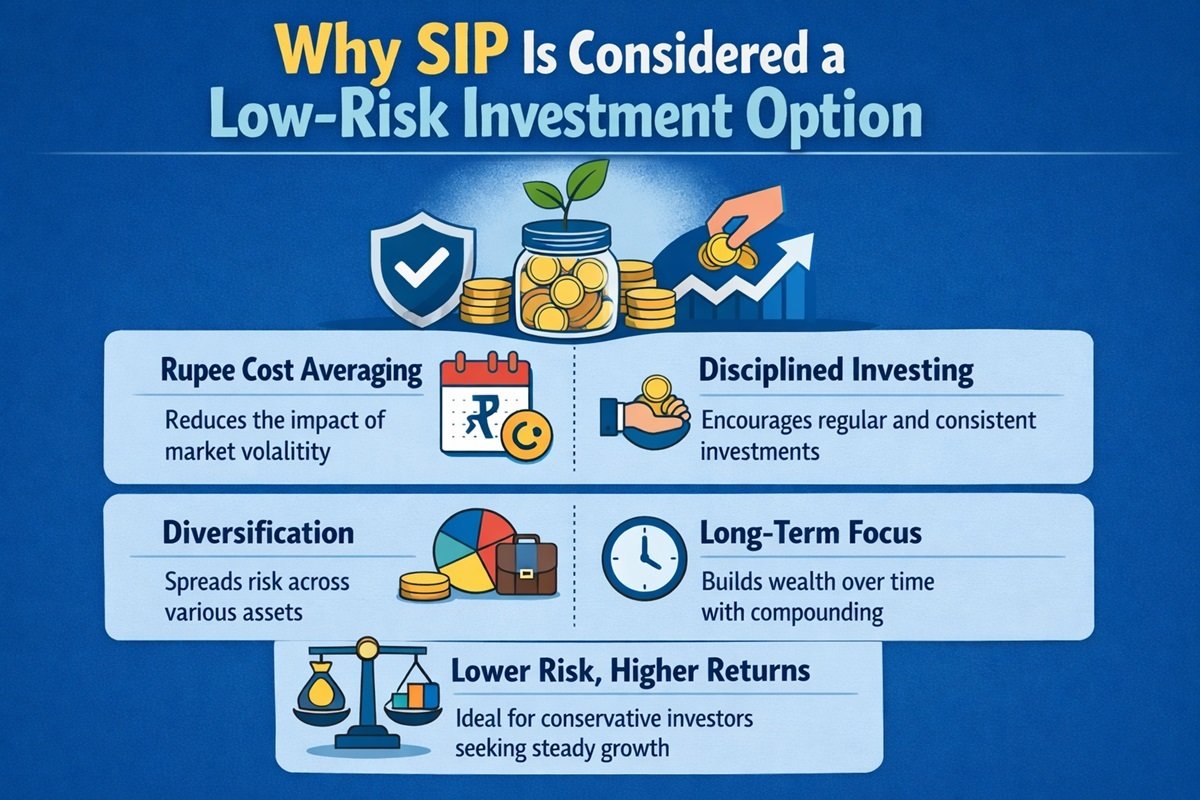 Why SIP Is Considered a Low-Risk Investment Option

Rupee Cost Averaging
Reduces the impact of market volatility

Disciplined Investing
Encourages regular and consistent investments

Diversification
Spreads risk across various assets

Long-Term Focus
Builds wealth over time with compounding

Lower Risk, Higher Returns
Ideal for conservative investors seeking steady growth